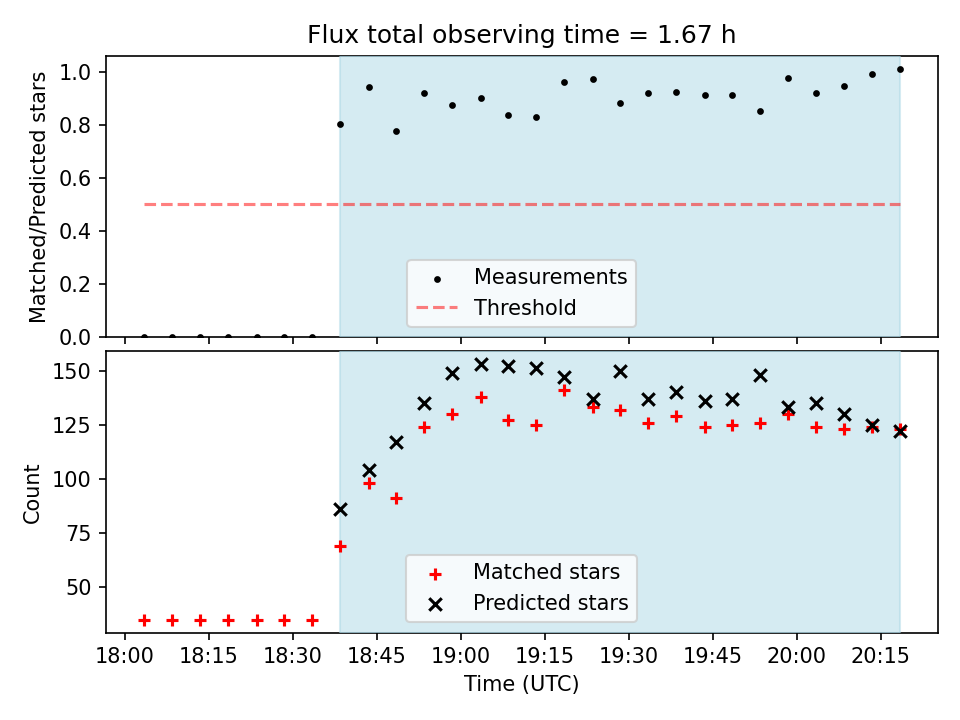 Flux total observing time = 1.67 h

Matched/Predicted stars

1.0
0.8
0.6
0.4
0.2
0.0

Measurements
Threshold

Count

150
125
100
75
50

Matched stars
Predicted stars

18:00 18:15 18:30 18:45 19:00 19:15 19:30 19:45 20:00 20:15

Time (UTC)